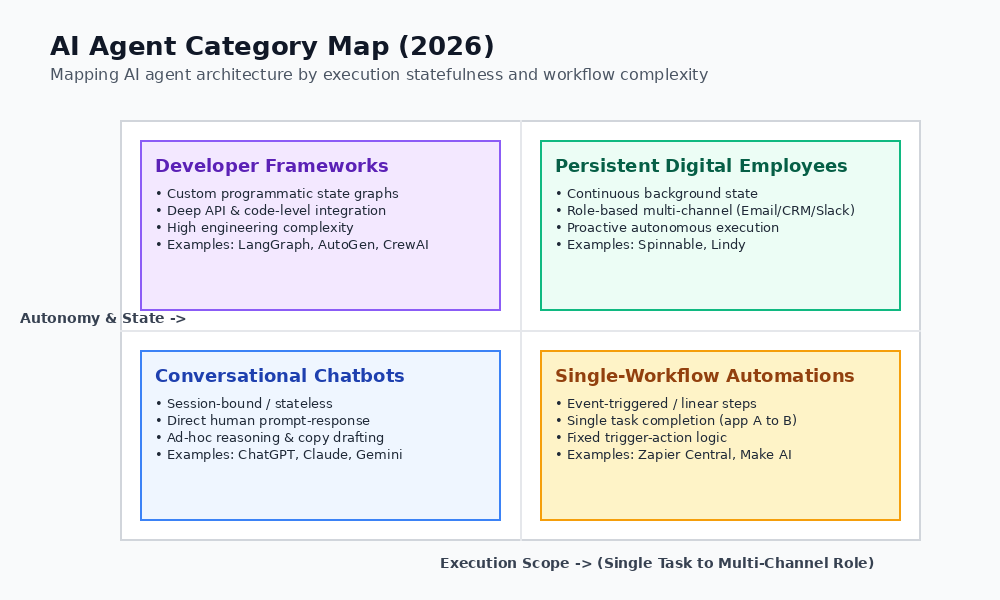 AI Agent Category Map (2026)
Mapping AI agent architecture by execution statefulness and workflow complexity

Developer Frameworks
• Custom programmatic state graphs
• Deep API & code-level integration
• High engineering complexity
• Examples: LangGraph, AutoGen, CrewAI

Persistent Digital Employees
• Continuous background state
• Role-based multi-channel (Email/CRM/Slack)
• Proactive autonomous execution
• Examples: Spinnable, Lindy

Autonomy & State ->

Conversational Chatbots
• Session-bound / stateless
• Direct human prompt-response
• Ad-hoc reasoning & copy drafting
• Examples: ChatGPT, Claude, Gemini

Single-Workflow Automations
• Event-triggered / linear steps
• Single task completion (app A to B)
• Fixed trigger-action logic
• Examples: Zapier Central, Make AI

Execution Scope -> (Single Task to Multi-Channel Role)